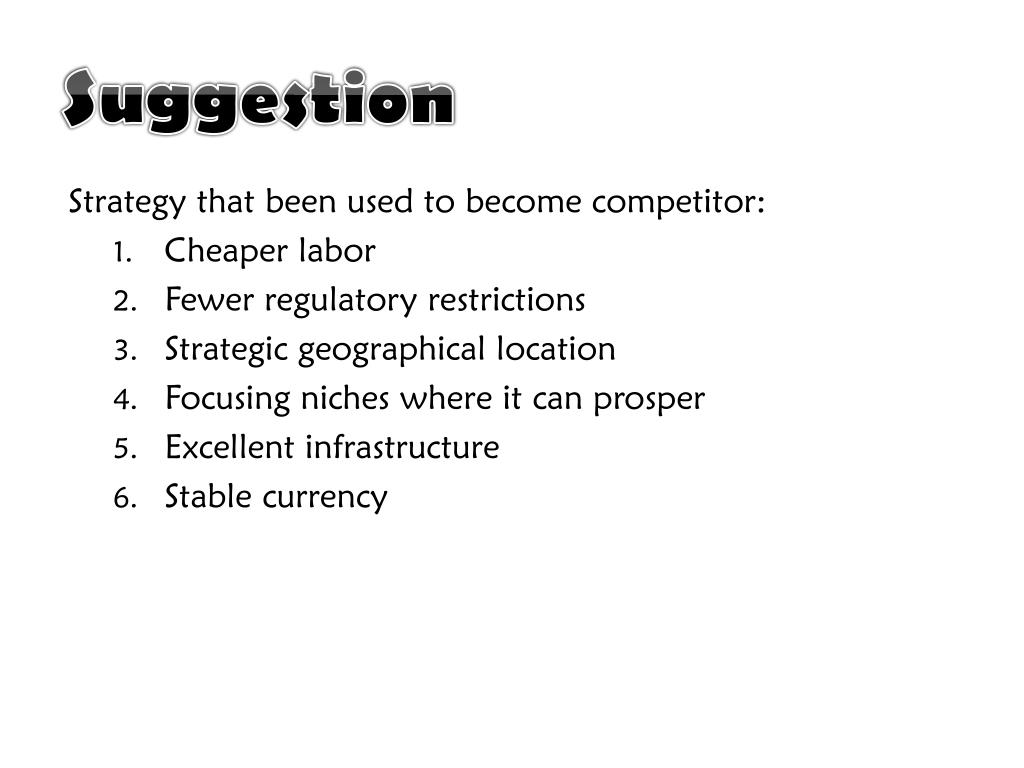 Suggestion

Strategy that been used to become competitor:
1. Cheaper labor
2. Fewer regulatory restrictions
3. Strategic geographical location
4. Focusing niches where it can prosper
5. Excellent infrastructure
6. Stable currency